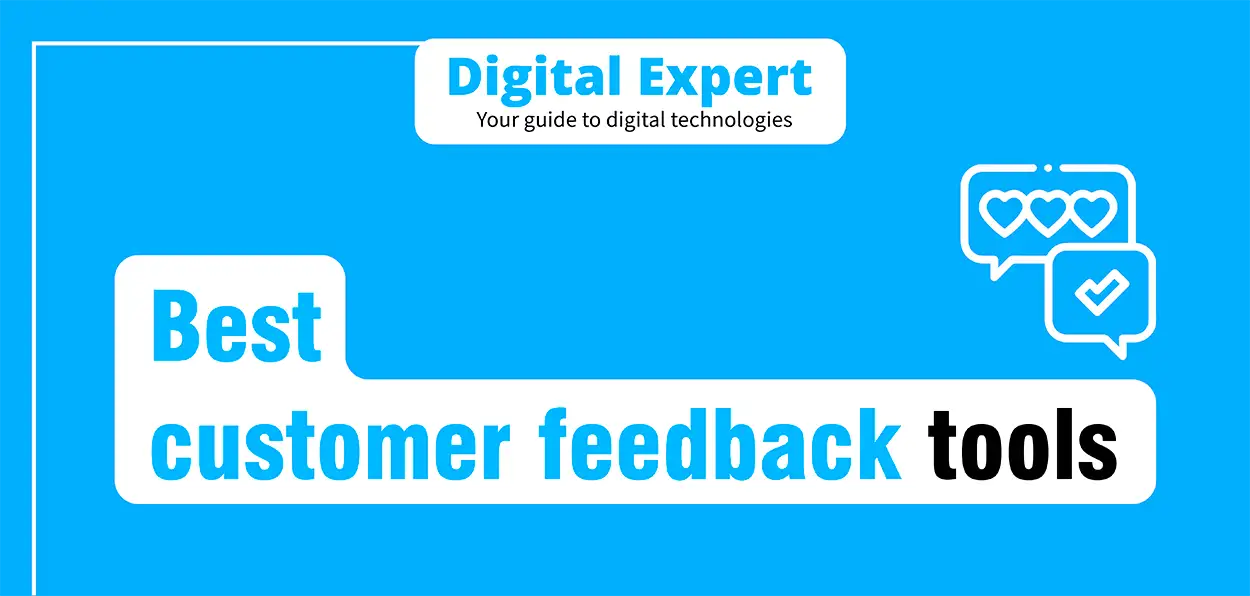 Digital Expert
Your guide to digital technologies

Best
customer feedback tools